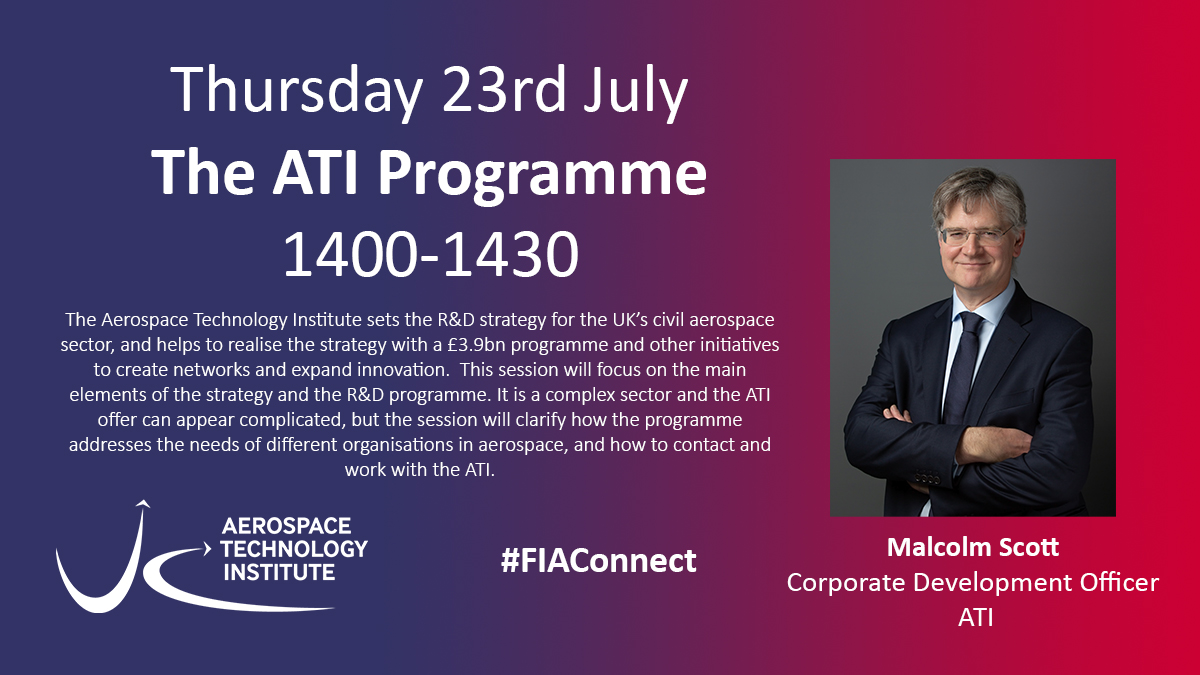 Thursday 23rd July
The ATI Programme
1400-1430

The Aerospace Technology Institute sets the R&D strategy for the UK's civil aerospace sector, and helps to realise the strategy with a £3.9bn programme and other initiatives to create networks and expand innovation. This session will focus on the main elements of the strategy and the R&D programme. It is a complex sector and the ATI offer can appear complicated, but the session will clarify how the programme addresses the needs of different organisations in aerospace, and how to contact and work with the ATI.

AEROSPACE TECHNOLOGY INSTITUTE

#FIAConnect

Malcolm Scott
Corporate Development Officer
ATI